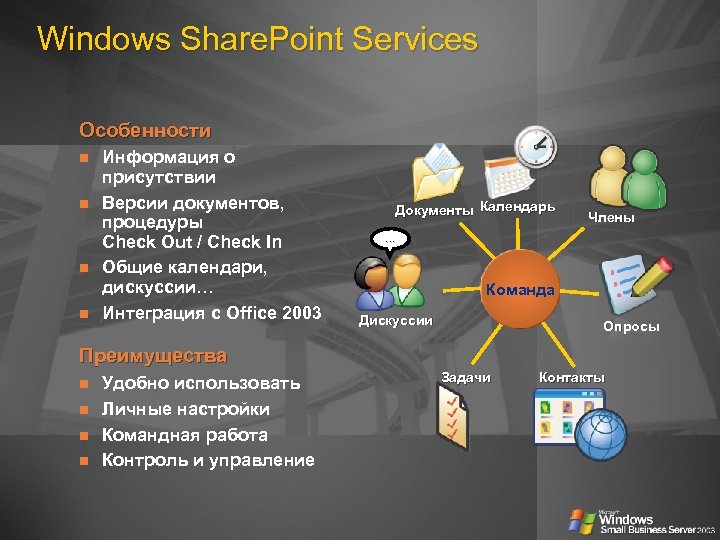 Windows SharePoint Services

Особенности

- Информация о присутствии
- Версии документов, процедуры Check Out / Check In
- Общие календари, дискуссии…
- Интеграция с Office 2003

Преимущества

- Удобно использовать
- Личные настройки
- Командная работа
- Контроль и управление

Документы
Календарь
Члены
…
Дискуссии
Команда
Опросы
Задачи
Контакты

Microsoft Windows Small Business Server 2003